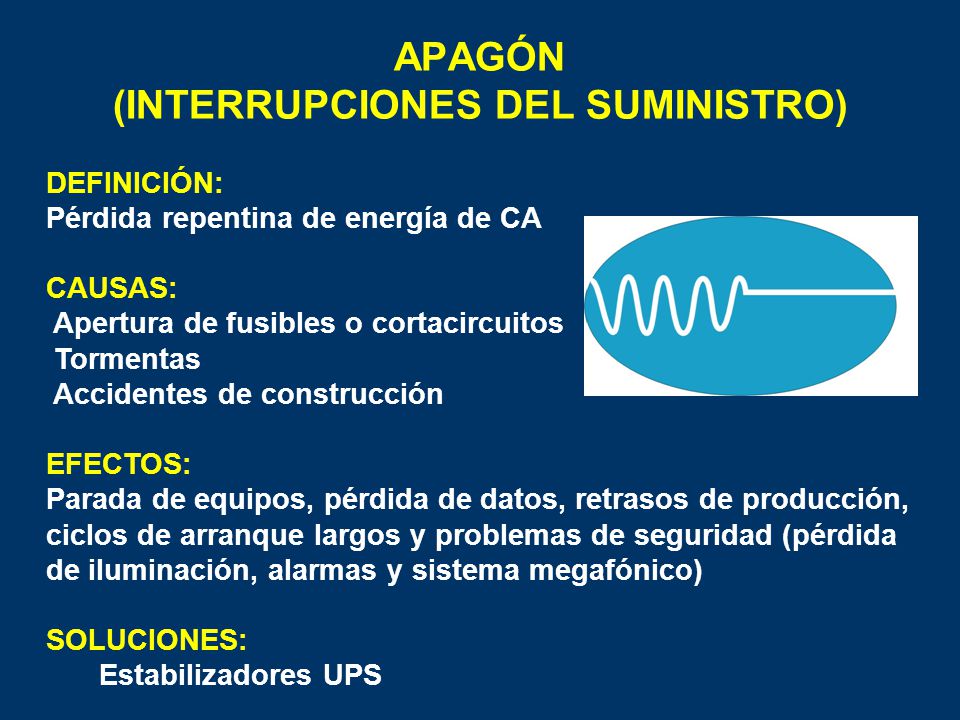 APAGÓN
(INTERRUPCIONES DEL SUMINISTRO)

DEFINICIÓN:
Pérdida repentina de energía de CA

CAUSAS:
Apertura de fusibles o cortacircuitos
Tormentas
Accidentes de construcción

EFECTOS:
Parada de equipos, pérdida de datos, retrasos de producción, ciclos de arranque largos y problemas de seguridad (pérdida de iluminación, alarmas y sistema megafónico)

SOLUCIONES:
Estabilizadores UPS